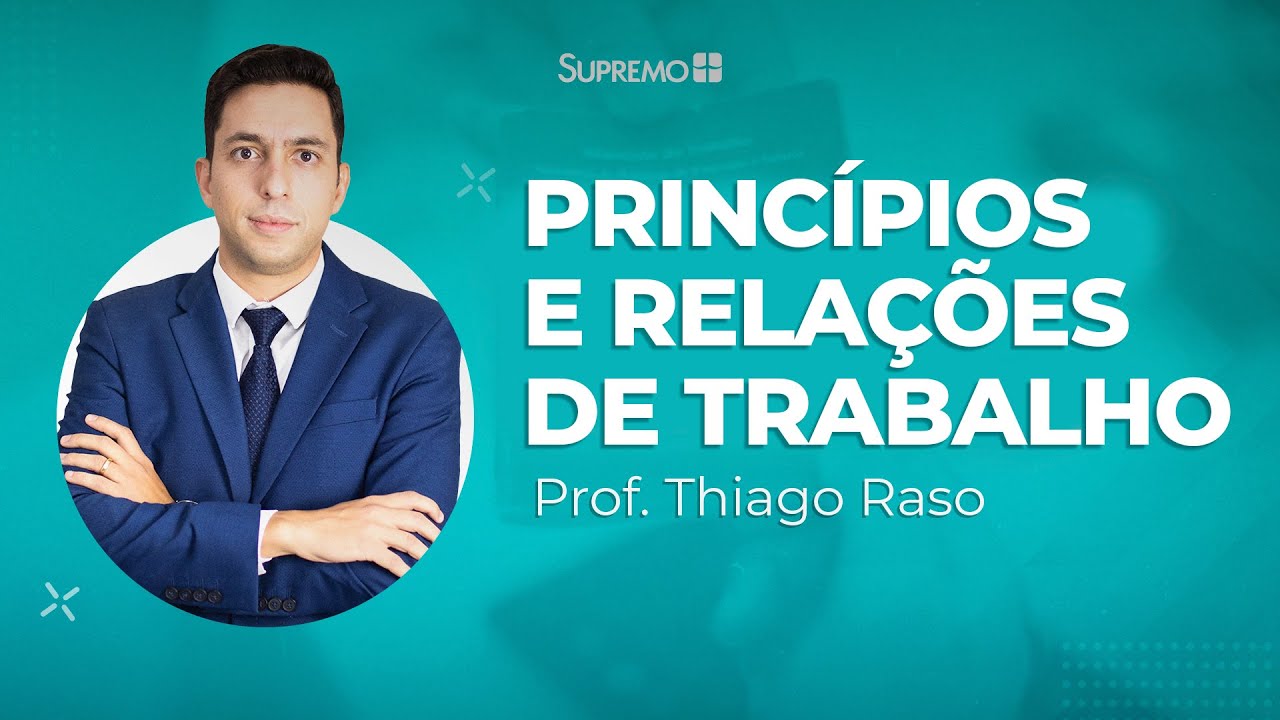 SUPREMO

PRINCÍPIOS E RELAÇÕES DE TRABALHO

Prof. Thiago Raso